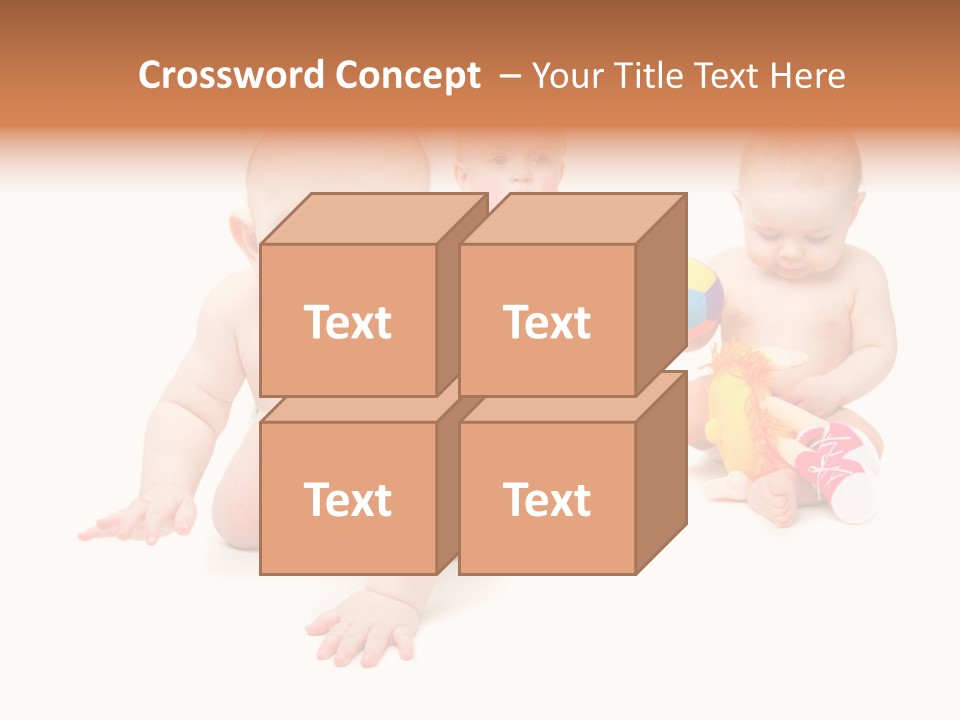 Crossword Concept – Your Title Text Here

Text

Text

Text

Text